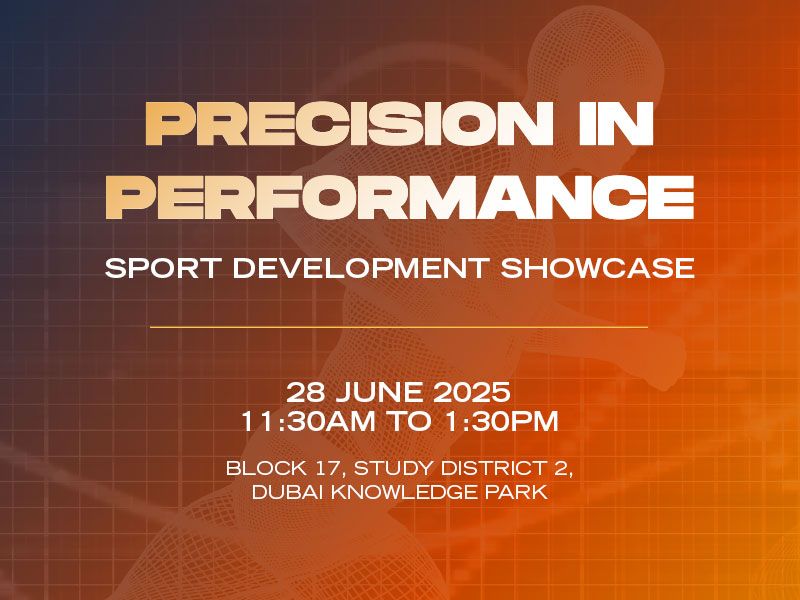 PRECISION IN PERFORMANCE

SPORT DEVELOPMENT SHOWCASE

28 JUNE 2025
11:30AM TO 1:30PM

BLOCK 17, STUDY DISTRICT 2,
DUBAI KNOWLEDGE PARK